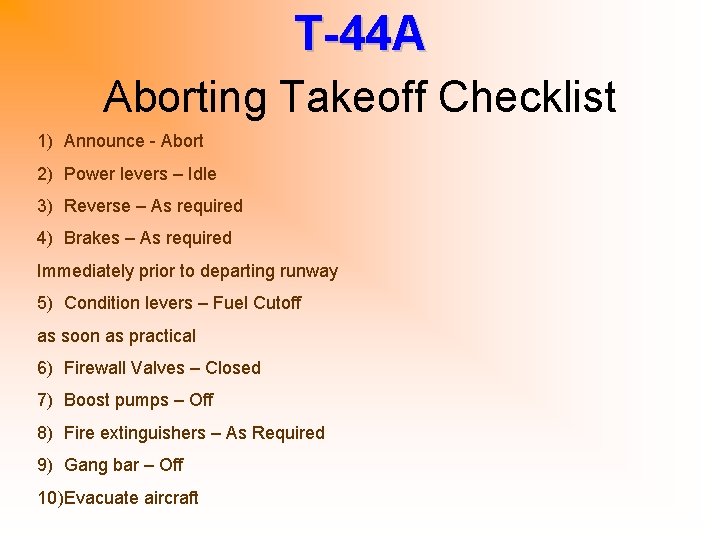 T-44A

Aborting Takeoff Checklist

1) Announce - Abort

2) Power levers – Idle

3) Reverse – As required

4) Brakes – As required

Immediately prior to departing runway

5) Condition levers – Fuel Cutoff

as soon as practical

6) Firewall Valves – Closed

7) Boost pumps – Off

8) Fire extinguishers – As Required

9) Gang bar – Off

10)Evacuate aircraft